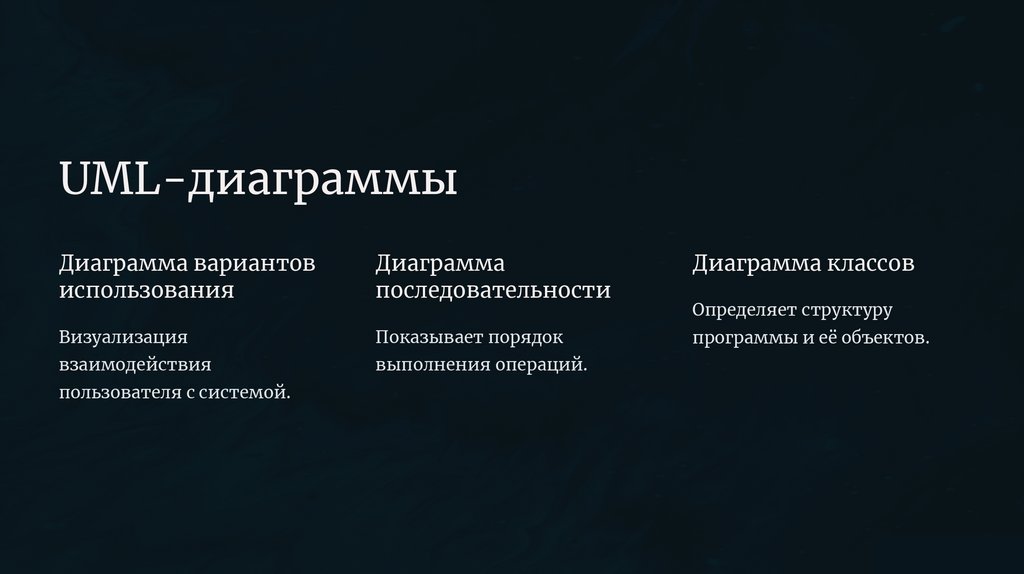 UML-диаграммы

Диаграмма вариантов использования

Визуализация взаимодействия пользователя с системой.

Диаграмма последовательности

Показывает порядок выполнения операций.

Диаграмма классов

Определяет структуру программы и её объектов.